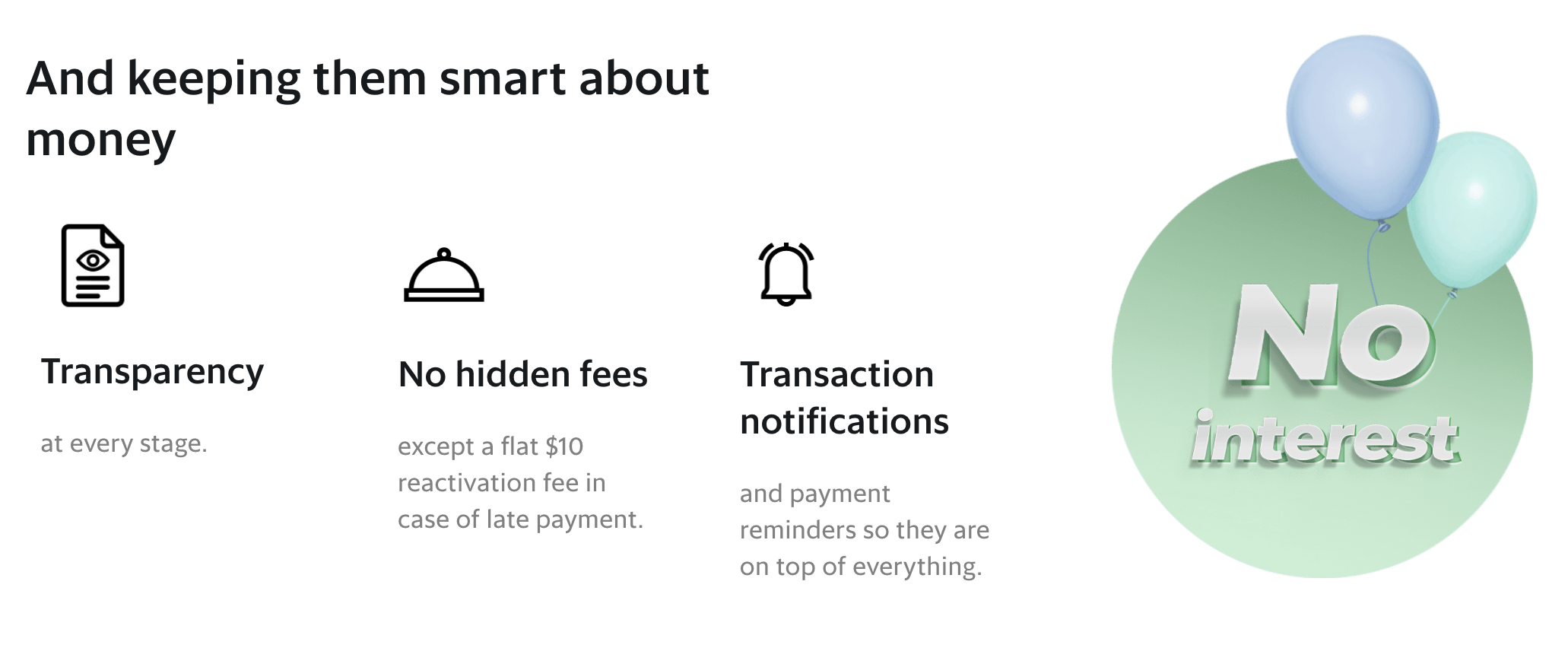 And keeping them smart about money

Transparency

at every stage.

No hidden fees

except a flat \$10 reactivation fee in case of late payment.

Transaction notifications

and payment reminders so they are on top of everything.

No interest